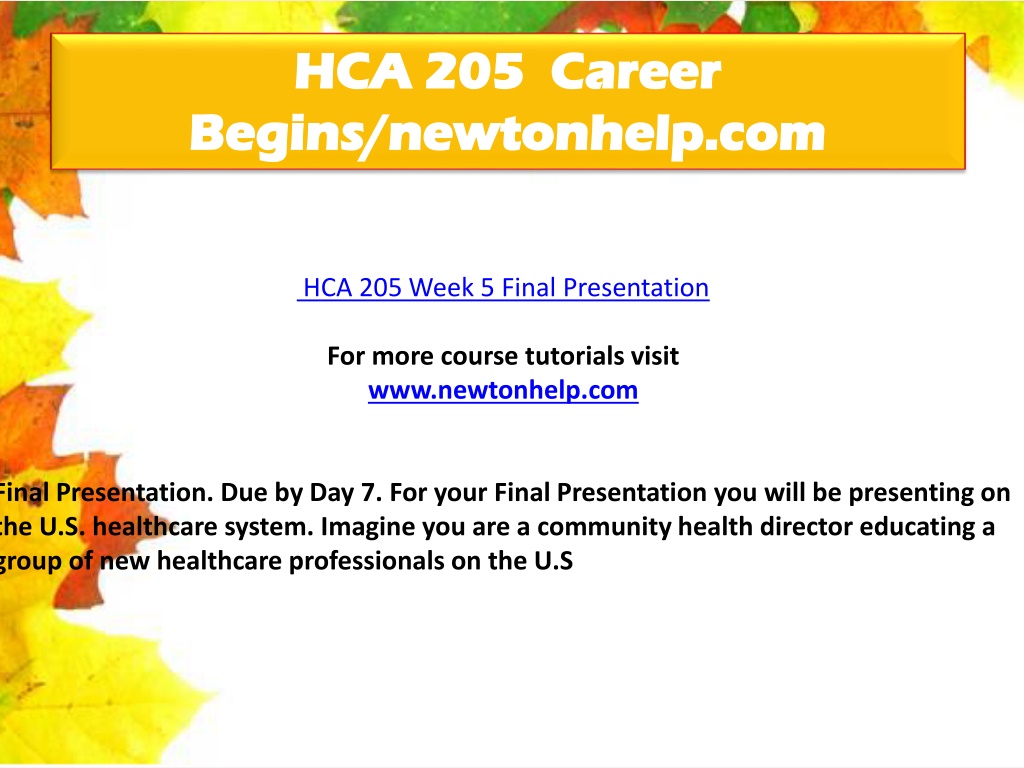 HCA 205 Career Begins/newtonhelp.com

HCA 205 Week 5 Final Presentation

For more course tutorials visit
www.newtonhelp.com

Final Presentation. Due by Day 7. For your Final Presentation you will be presenting on the U.S. healthcare system. Imagine you are a community health director educating a group of new healthcare professionals on the U.S